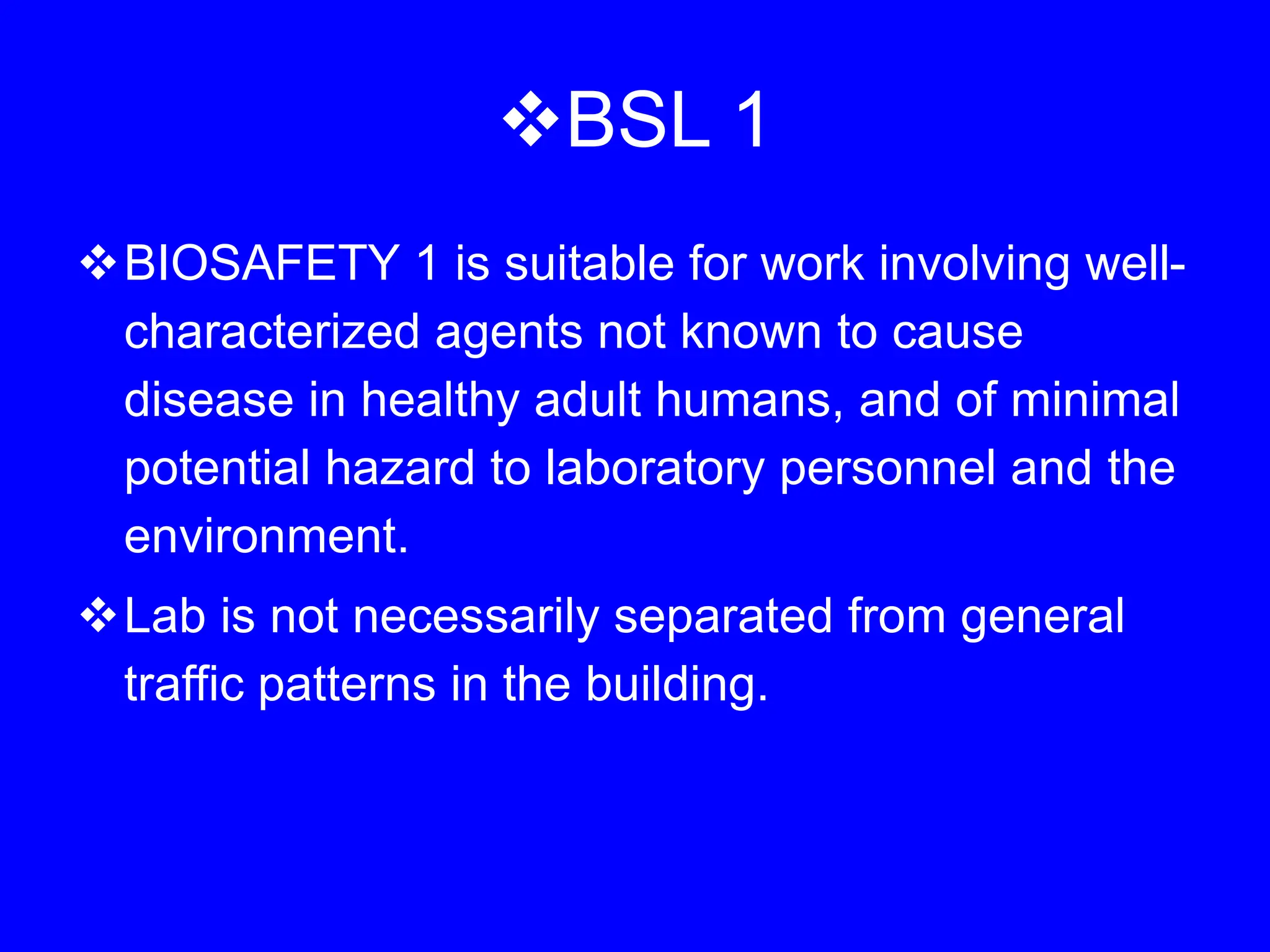 ❖BSL 1

❖BIOSAFETY 1 is suitable for work involving well-characterized agents not known to cause disease in healthy adult humans, and of minimal potential hazard to laboratory personnel and the environment.

❖Lab is not necessarily separated from general traffic patterns in the building.